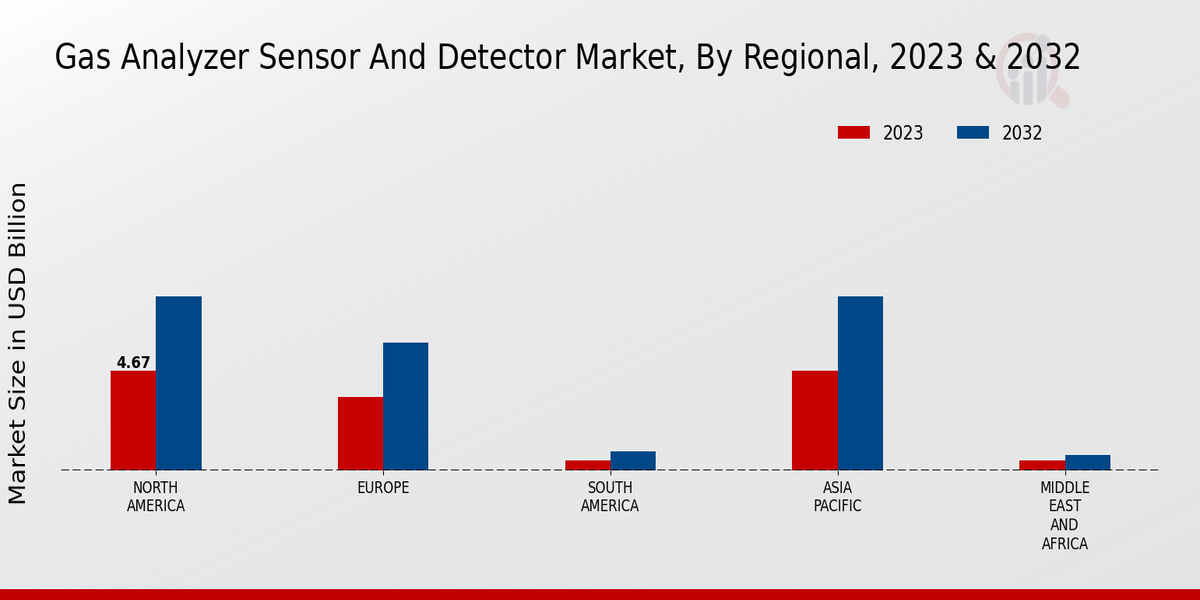 Gas Analyzer Sensor And Detector Market, By Regional, 2023 & 2032

2023 2032

Market Size in USD Billion

4.67

NORTH AMERICA

EUROPE

SOUTH AMERICA

ASIA PACIFIC

MIDDLE EAST AND AFRICA